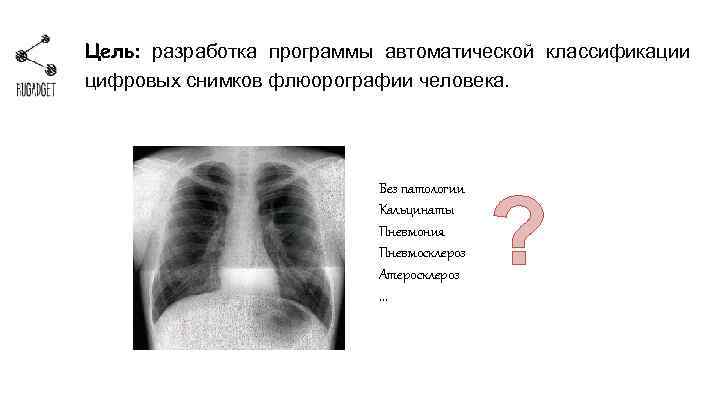 RUGADGET

**Цель:** разработка программы автоматической классификации цифровых снимков флюорографии человека.

Без патологии
Кальцинаты
Пневмония
Пневмосклероз
Атеросклероз
...

?